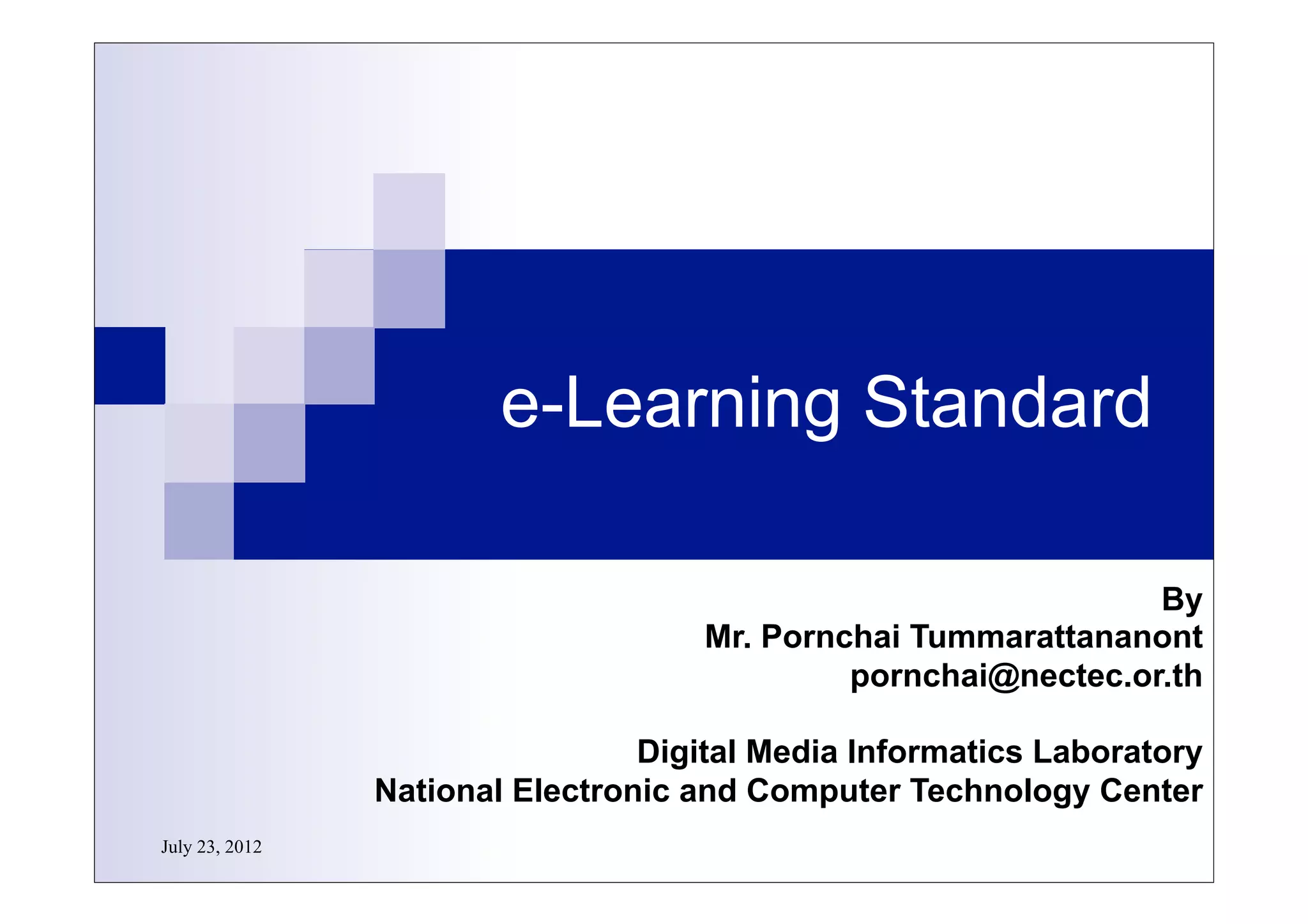 e-Learning Standard

By
Mr. Pornchai Tummarattananont
pornchai@nectec.or.th

Digital Media Informatics Laboratory
National Electronic and Computer Technology Center

July 23, 2012